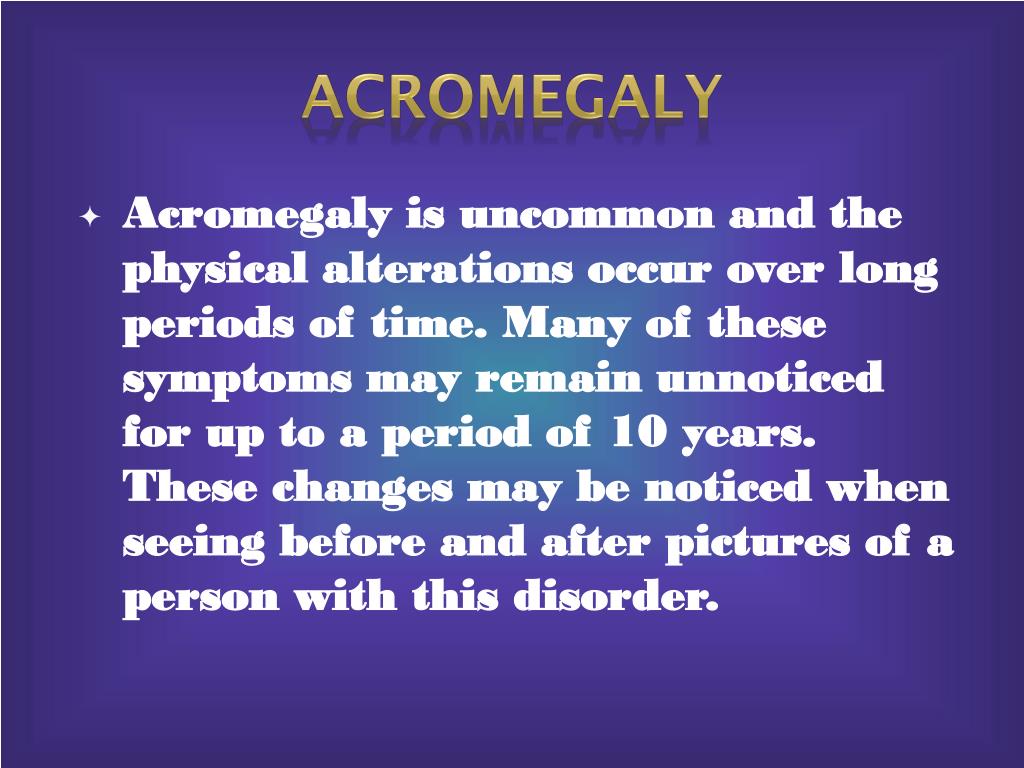 ACROMEGALY

Acromegaly is uncommon and the physical alterations occur over long periods of time. Many of these symptoms may remain unnoticed for up to a period of 10 years. These changes may be noticed when seeing before and after pictures of a person with this disorder.